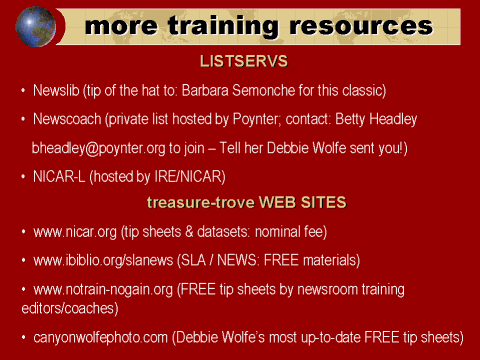 more training resources

LISTSERVS

• Newslib (tip of the hat to: Barbara Semonche for this classic)

• Newscoach (private list hosted by Poynter; contact: Betty Headley bheadley@poynter.org to join – Tell her Debbie Wolfe sent you!)

• NICAR-L (hosted by IRE/NICAR)

treasure-trove WEB SITES

• www.nicar.org (tip sheets & datasets: nominal fee)

• www.ibiblio.org/slanews (SLA / NEWS: FREE materials)

• www.notrain-nogain.org (FREE tip sheets by newsroom training editors/coaches)

• canyonwolfephoto.com (Debbie Wolfe's most up-to-date FREE tip sheets)